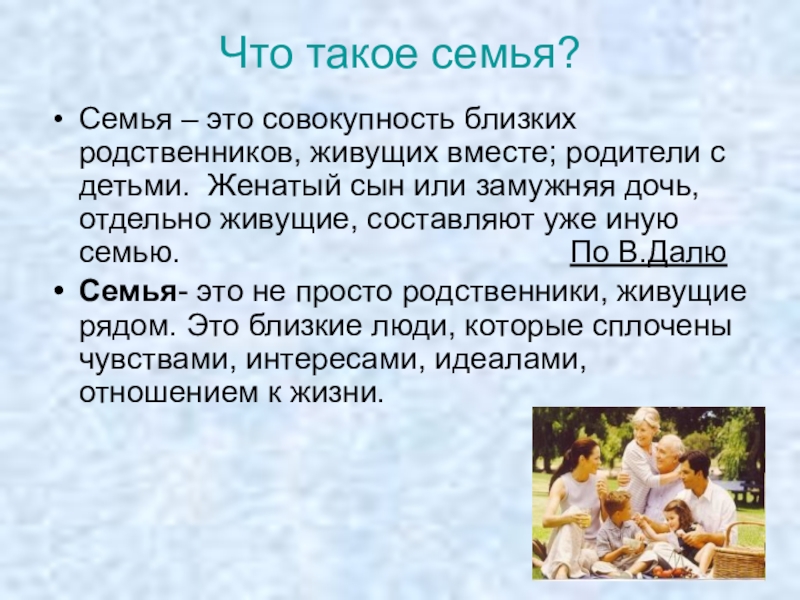 Что такое семья?

• Семья – это совокупность близких родственников, живущих вместе; родители с детьми. Женатый сын или замужняя дочь, отдельно живущие, составляют уже иную семью. По В.Далю

• Семья- это не просто родственники, живущие рядом. Это близкие люди, которые сплочены чувствами, интересами, идеалами, отношением к жизни.